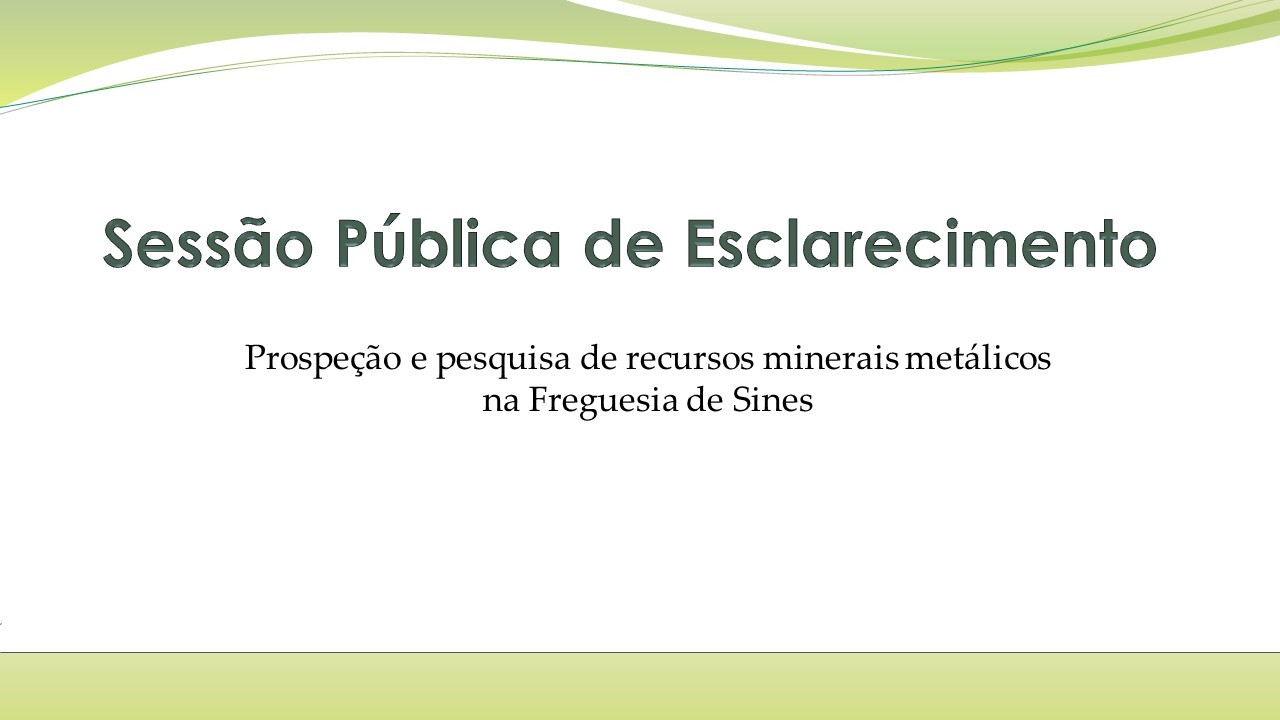 Sessão Pública de Esclarecimento

Prospeção e pesquisa de recursos minerais metálicos na Freguesia de Sines